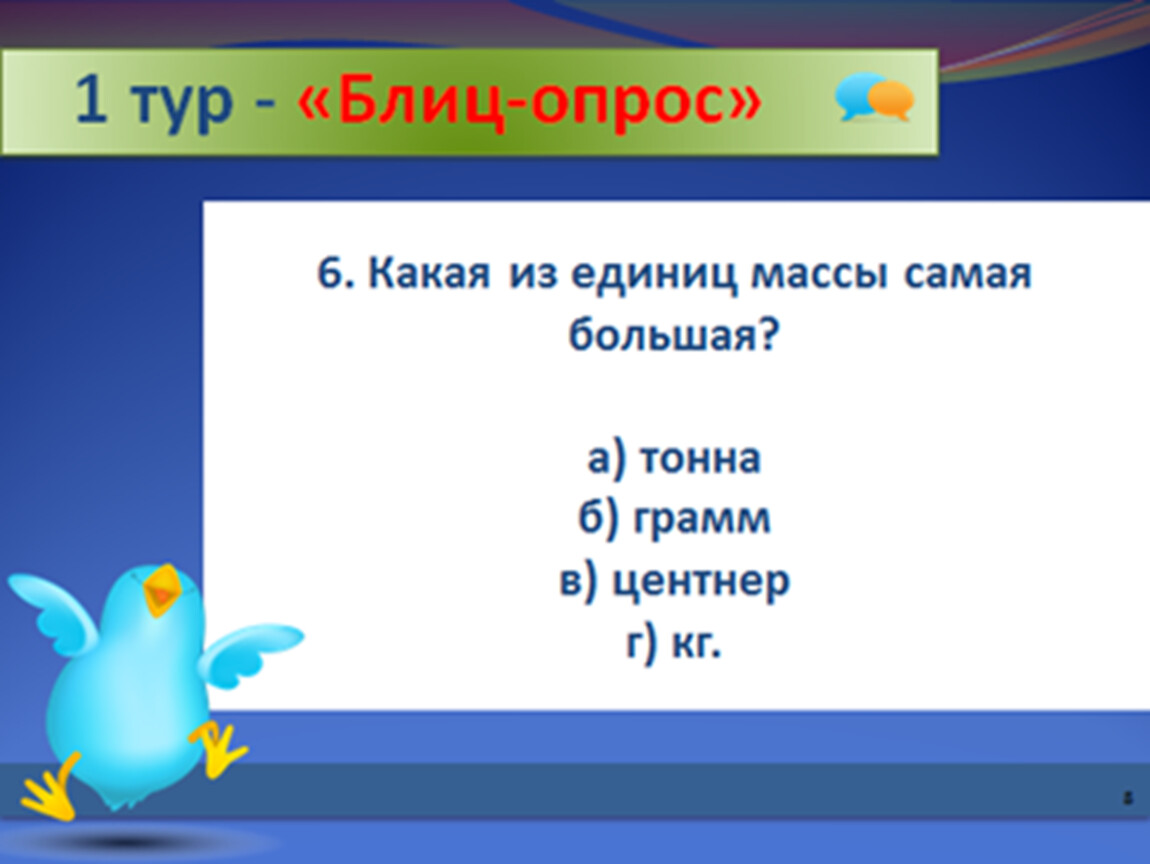 1 тур - «Блиц-опрос»

6. Какая из единиц массы самая большая?

а) тонна
б) грамм
в) центнер
г) кг.

8